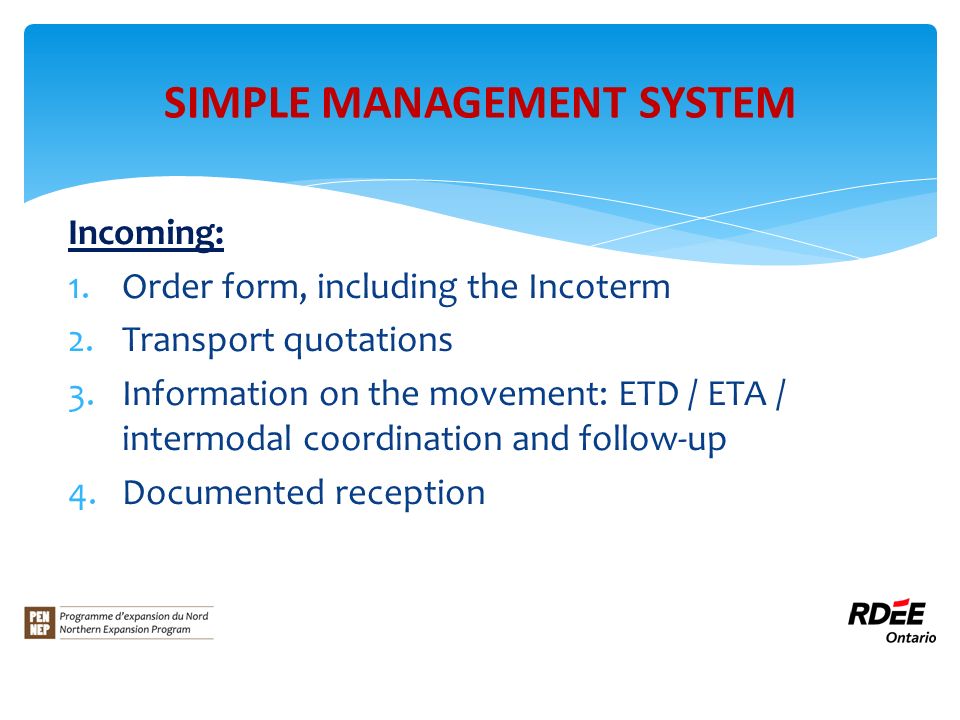 SIMPLE MANAGEMENT SYSTEM

Incoming:

1. Order form, including the Incoterm
2. Transport quotations
3. Information on the movement: ETD / ETA / intermodal coordination and follow-up
4. Documented reception

PEN NEP Programme d'expansion du Nord Northern Expansion Program

RDÉE Ontario